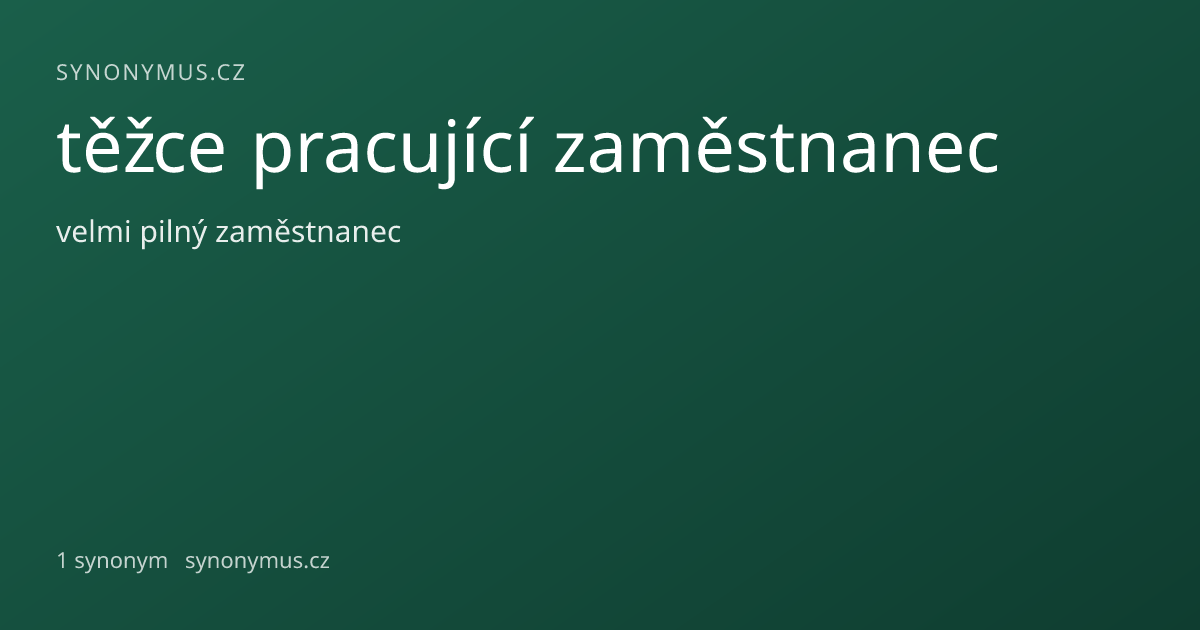 SYNONYMUS.CZ

těžce pracující zaměstnanec

velmi pilný zaměstnanec

1 synonym synonymus.cz